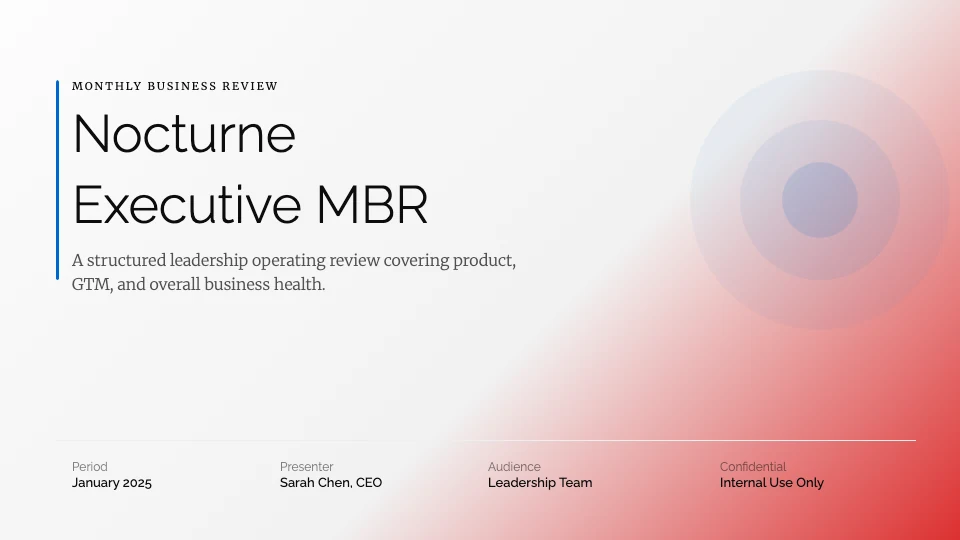 MONTHLY BUSINESS REVIEW

Nocturne Executive MBR

A structured leadership operating review covering product, GTM, and overall business health.

Period
January 2025

Presenter
Sarah Chen, CEO

Audience
Leadership Team

Confidential
Internal Use Only